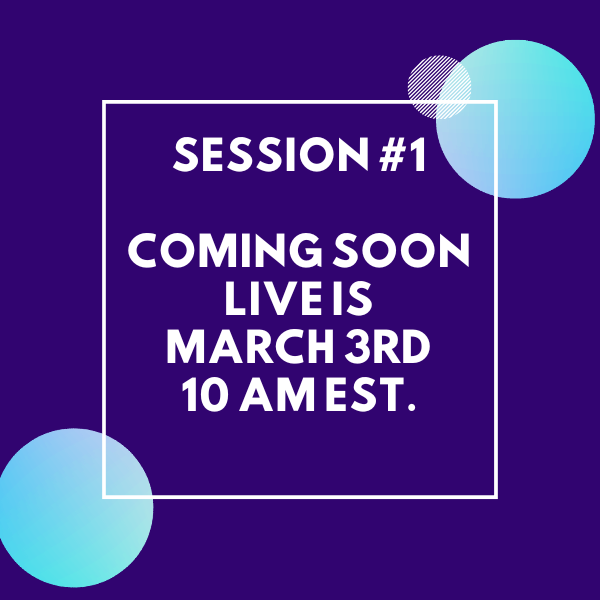 SESSION #1

COMING SOON
LIVE IS
MARCH 3RD
10 AM EST.